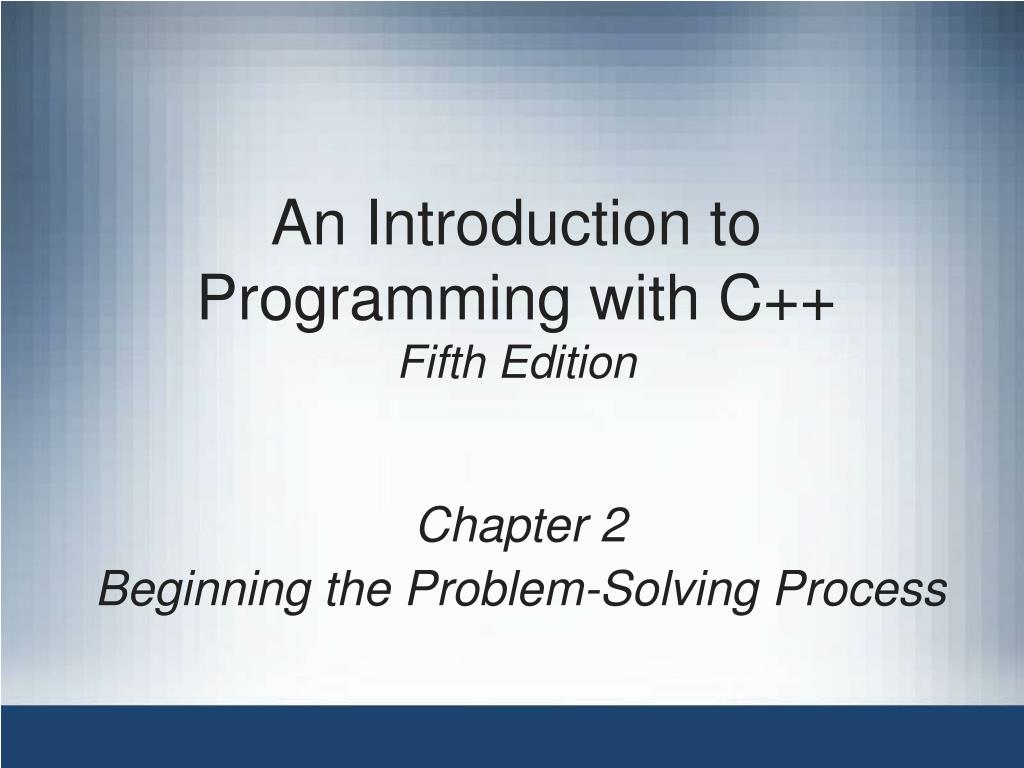 An Introduction to Programming with C++
Fifth Edition

Chapter 2
Beginning the Problem-Solving Process